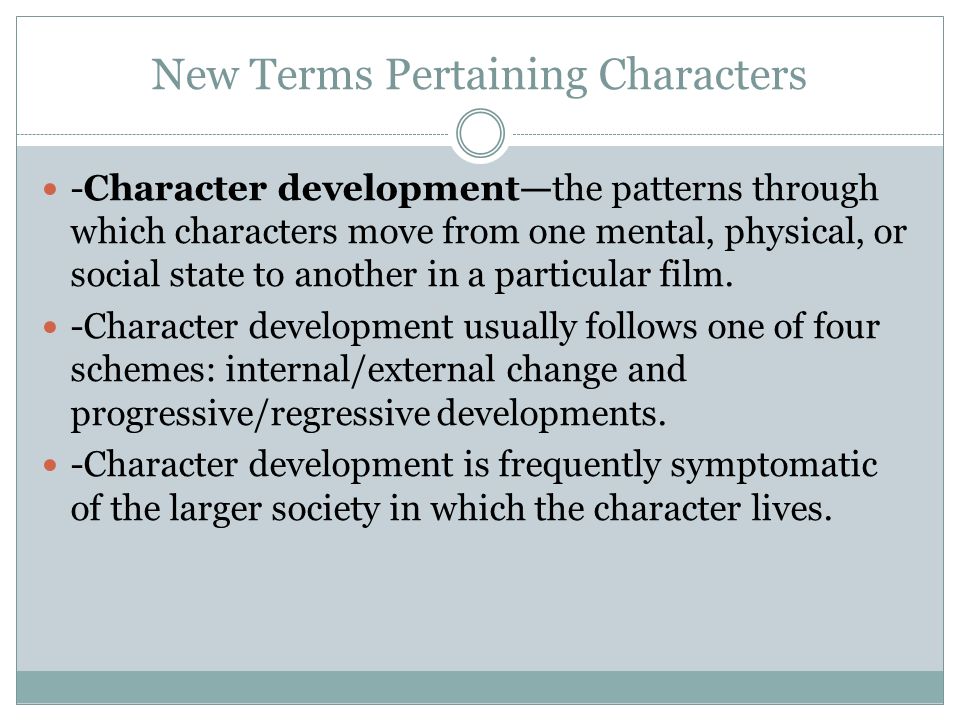 New Terms Pertaining Characters

- -Character development—the patterns through which characters move from one mental, physical, or social state to another in a particular film.
- -Character development usually follows one of four schemes: internal/external change and progressive/regressive developments.
- -Character development is frequently symptomatic of the larger society in which the character lives.